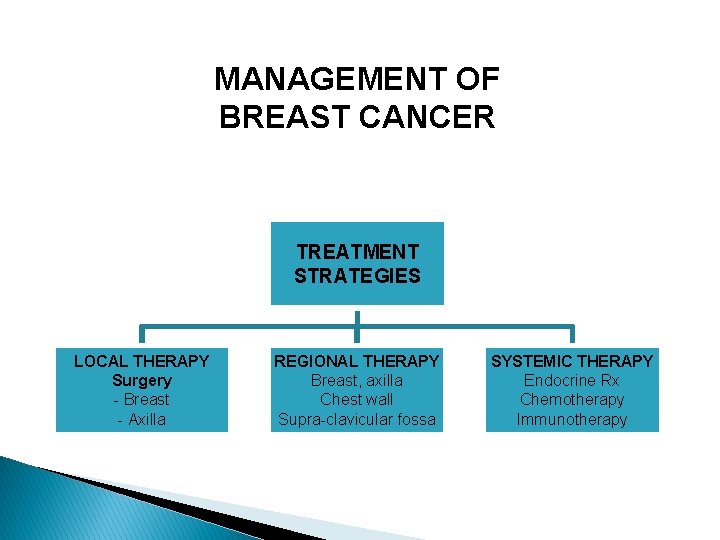 MANAGEMENT OF
BREAST CANCER

TREATMENT
STRATEGIES

LOCAL THERAPY
Surgery
- Breast
- Axilla

REGIONAL THERAPY
Breast, axilla
Chest wall
Supra-clavicular fossa

SYSTEMIC THERAPY
Endocrine Rx
Chemotherapy
Immunotherapy